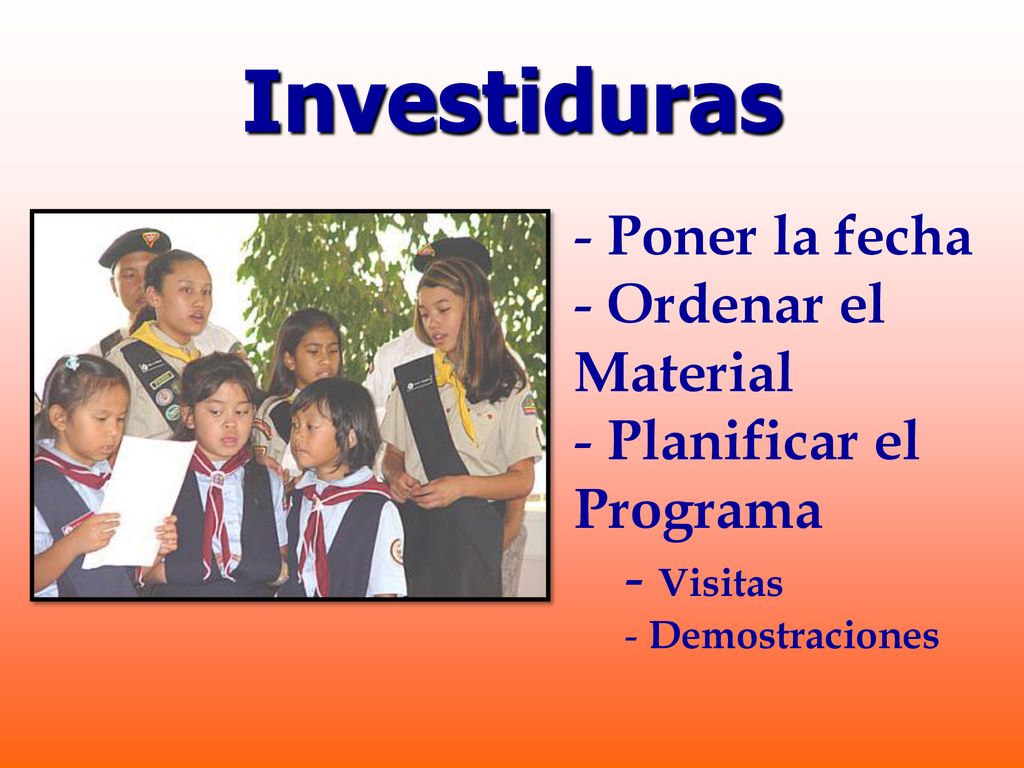 Investiduras

- Poner la fecha
- Ordenar el Material
- Planificar el Programa
- Visitas
- Demostraciones